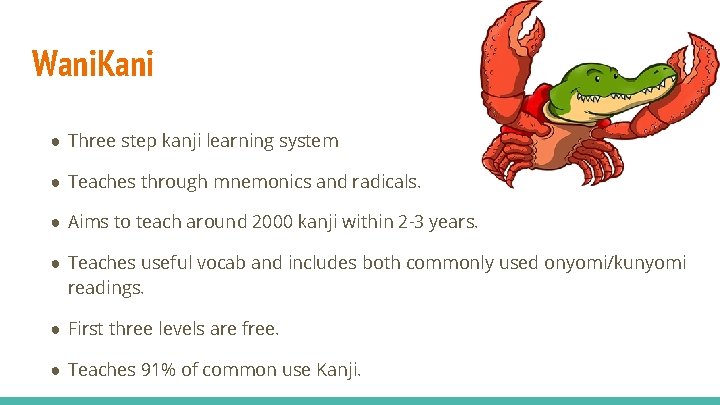 WaniKani

● Three step kanji learning system

● Teaches through mnemonics and radicals.

● Aims to teach around 2000 kanji within 2-3 years.

● Teaches useful vocab and includes both commonly used onyomi/kunyomi readings.

● First three levels are free.

● Teaches 91% of common use Kanji.